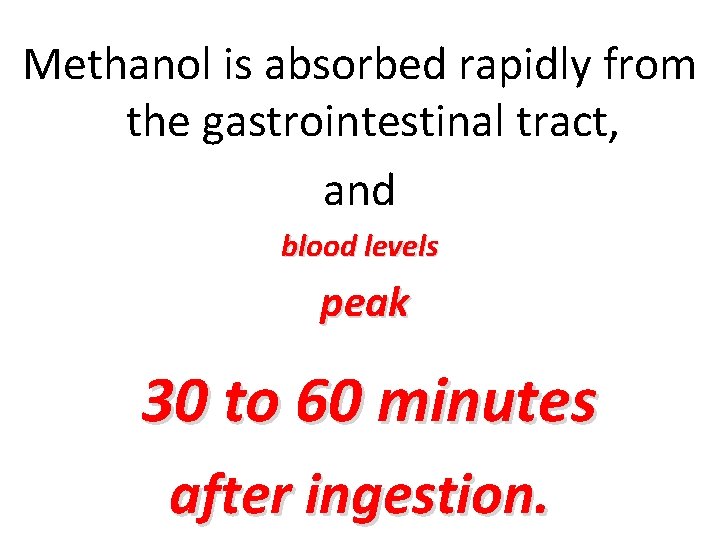 Methanol is absorbed rapidly from the gastrointestinal tract,

and

blood levels

peak

30 to 60 minutes

after ingestion.